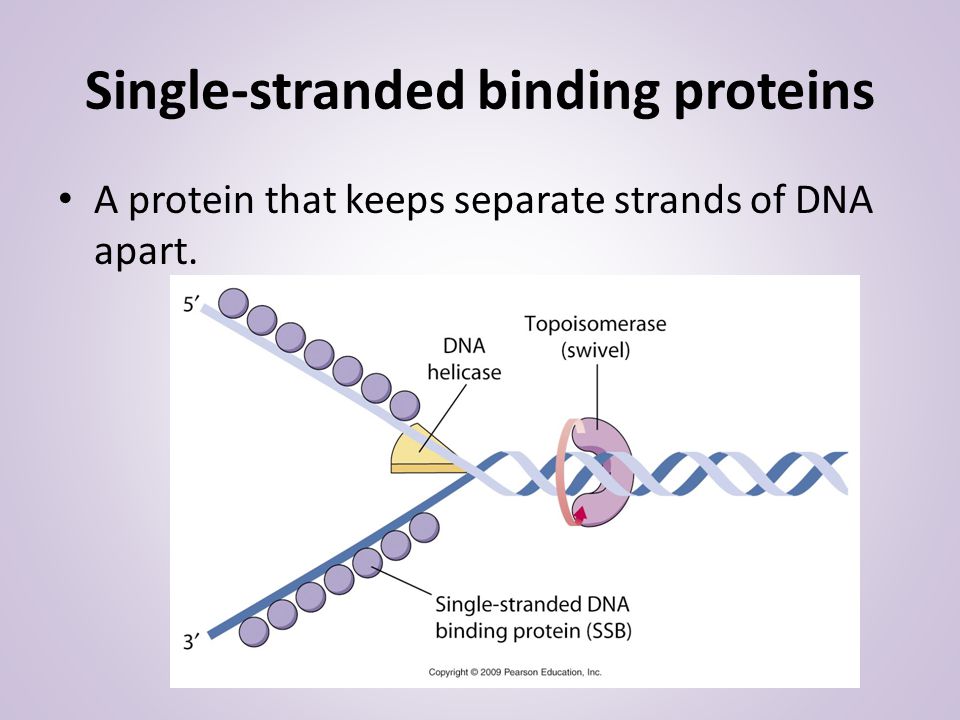 Single-stranded binding proteins

• A protein that keeps separate strands of DNA apart.

5′

DNA helicase

Topoisomerase (swivel)

Single-stranded DNA binding protein (SSB)

3′

Copyright © 2009 Pearson Education, Inc.